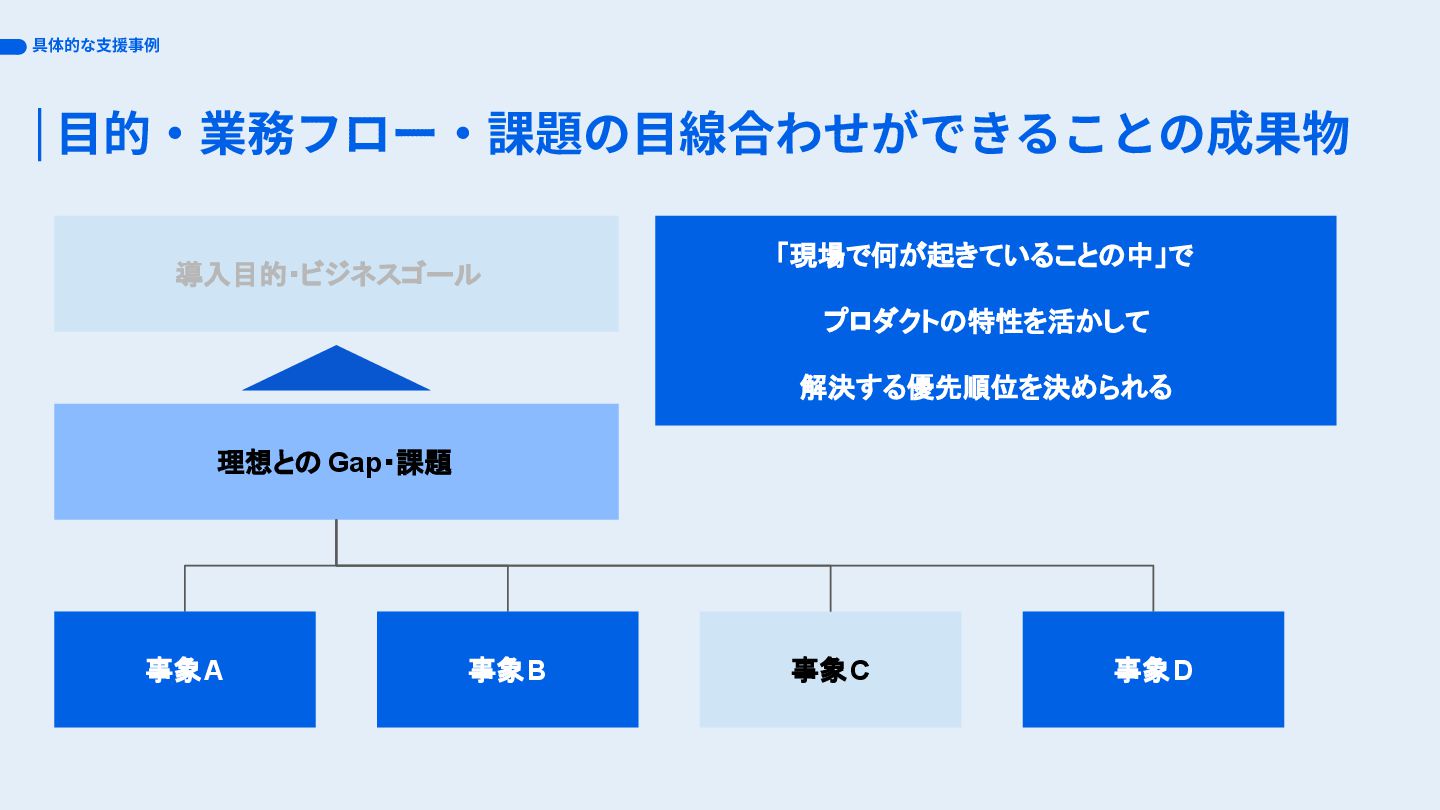 具体的な支援事例

目的・業務フロー・課題の目線合わせができることの成果物

導入目的･ビジネスゴール

「現場で何が起きていることの中」で

プロダクトの特性を活かして

解決する優先順位を決められる

理想との Gap･課題

事象A

事象B

事象C

事象D